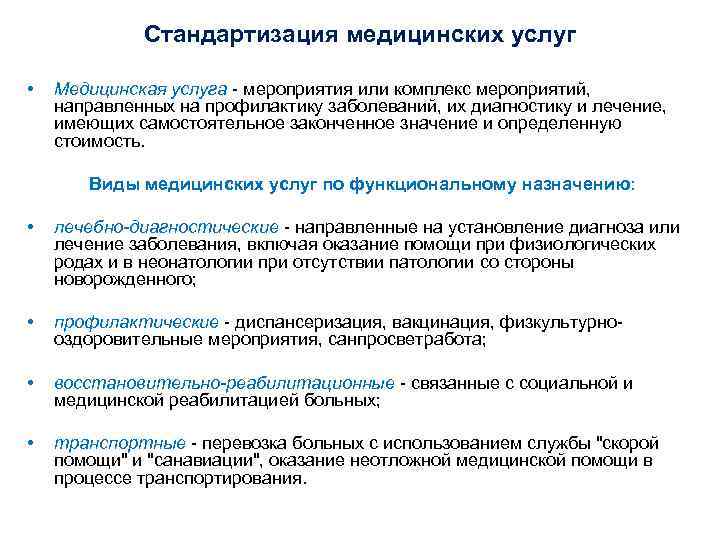 Стандартизация медицинских услуг

• Медицинская услуга - мероприятия или комплекс мероприятий, направленных на профилактику заболеваний, их диагностику и лечение, имеющих самостоятельное законченное значение и определенную стоимость.

Виды медицинских услуг по функциональному назначению:

• лечебно-диагностические - направленные на установление диагноза или лечение заболевания, включая оказание помощи при физиологических родах и в неонатологии при отсутствии патологии со стороны новорожденного;

• профилактические - диспансеризация, вакцинация, физкультурно-оздоровительные мероприятия, санпросветработа;

• восстановительно-реабилитационные - связанные с социальной и медицинской реабилитацией больных;

• транспортные - перевозка больных с использованием службы "скорой помощи" и "санавиации", оказание неотложной медицинской помощи в процессе транспортирования.